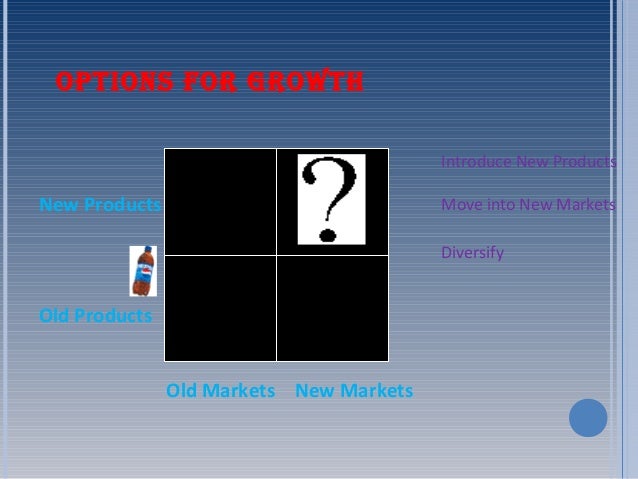 OPTIONS FOR GROWTH

New Products

Old Products

?

Old Markets New Markets

Introduce New Products

Move into New Markets

Diversify